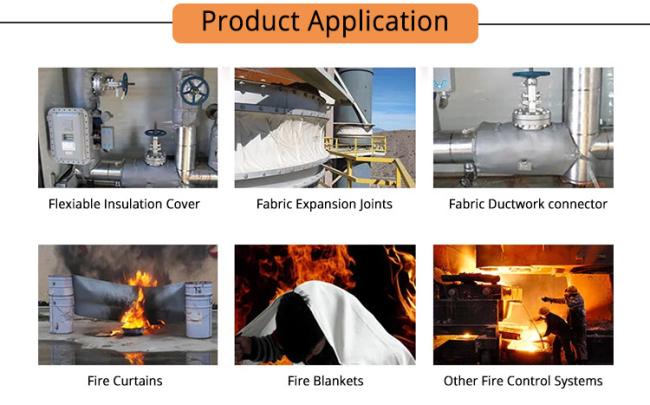 Product Application

Flexiable Insulation Cover

Fabric Expansion Joints

Fabric Ductwork connector

Fire Curtains

Fire Blankets

Other Fire Control Systems